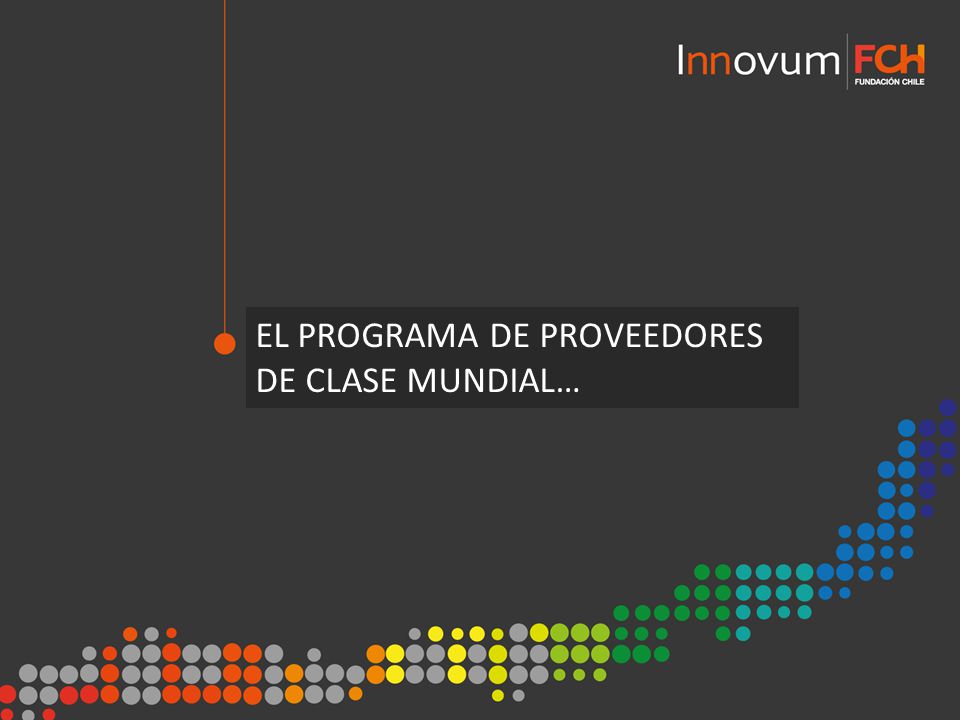 Innovum FCH FUNDACIÓN CHILE

EL PROGRAMA DE PROVEEDORES DE CLASE MUNDIAL…